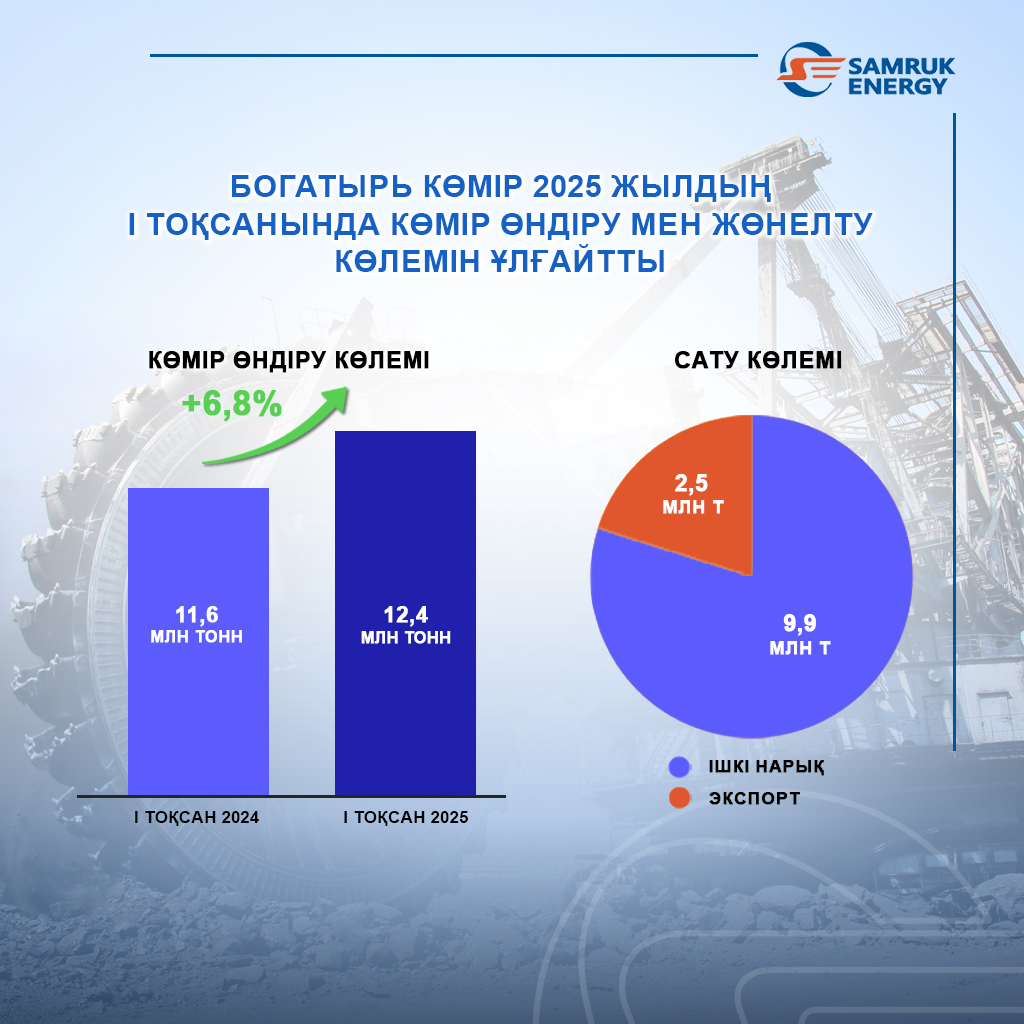 SAMRUK ENERGY

БОГАТЫРЬ КӨМІР 2025 ЖЫЛДЫҢ І ТОҚСАНЫНДА КӨМІР ӨНДІРУ МЕН ЖӨНЕЛТУ КӨЛЕМІН ҰЛҒАЙТТЫ

КӨМІР ӨНДІРУ КӨЛЕМІ

+6,8%

11,6
МЛН ТОНН

12,4
МЛН ТОНН

І ТОҚСАН 2024

І ТОҚСАН 2025

САТУ КӨЛЕМІ

2,5
МЛН Т

9,9
МЛН Т

ІШКІ НАРЫҚ

ЭКСПОРТ